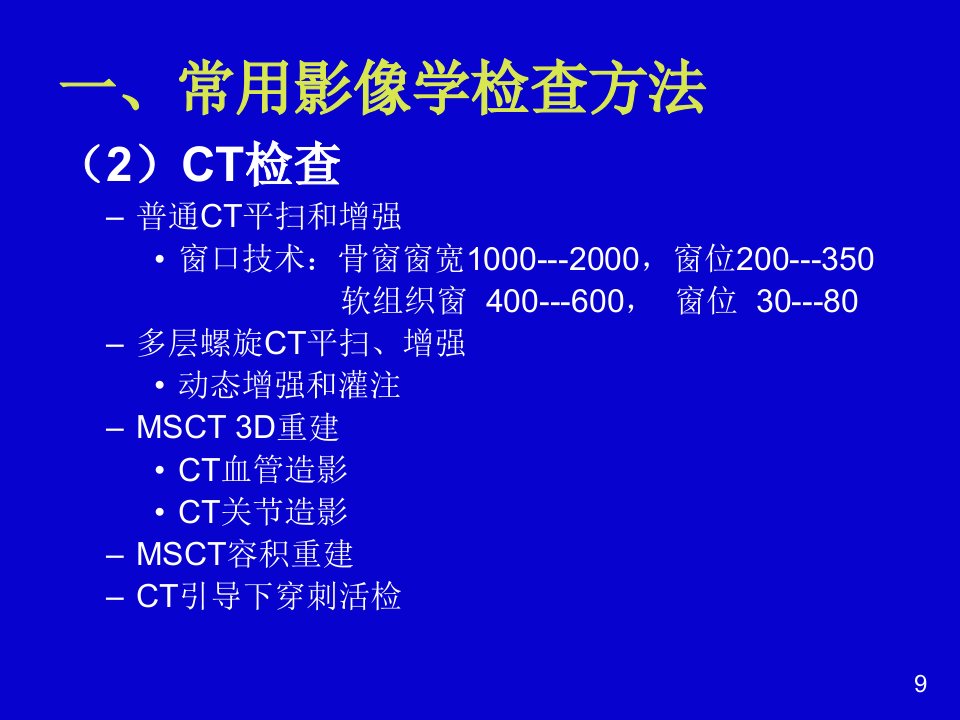 一、常用影像学检查方法

（2）CT检查

– 普通CT平扫和增强

• 窗口技术：骨窗窗宽1000---2000，窗位200---350
软组织窗 400---600， 窗位 30---80

– 多层螺旋CT平扫、增强

• 动态增强和灌注

– MSCT 3D重建

• CT血管造影

• CT关节造影

– MSCT容积重建

– CT引导下穿刺活检

9